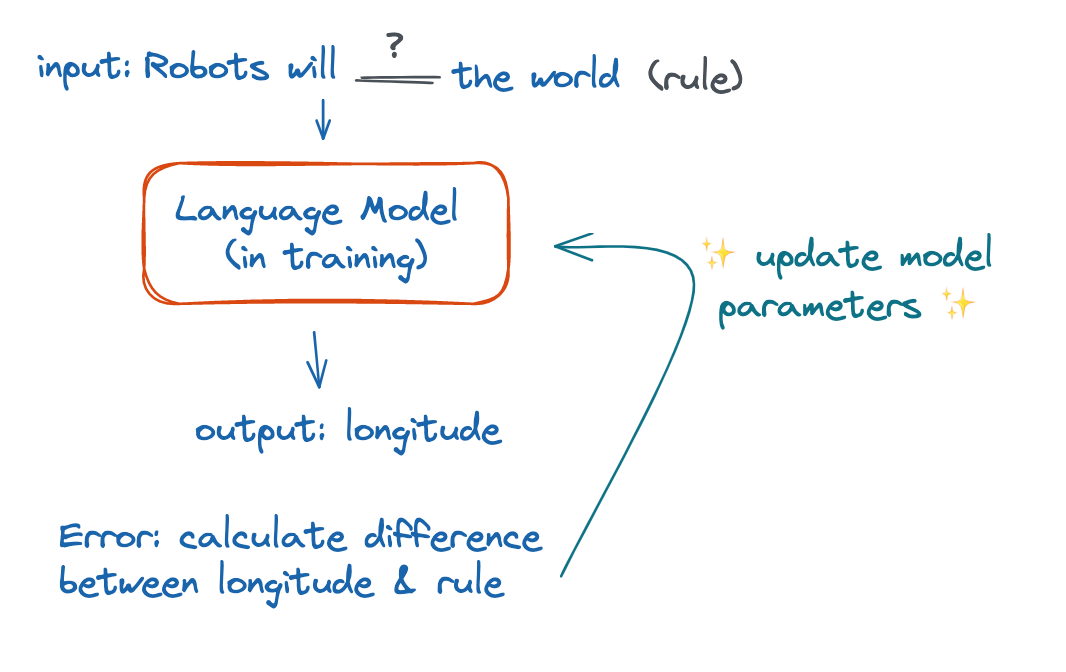 input: Robots will ? the world (rule)

Language Model
(in training)

✨ update model parameters ✨

output: longitude

Error: calculate difference between longitude & rule